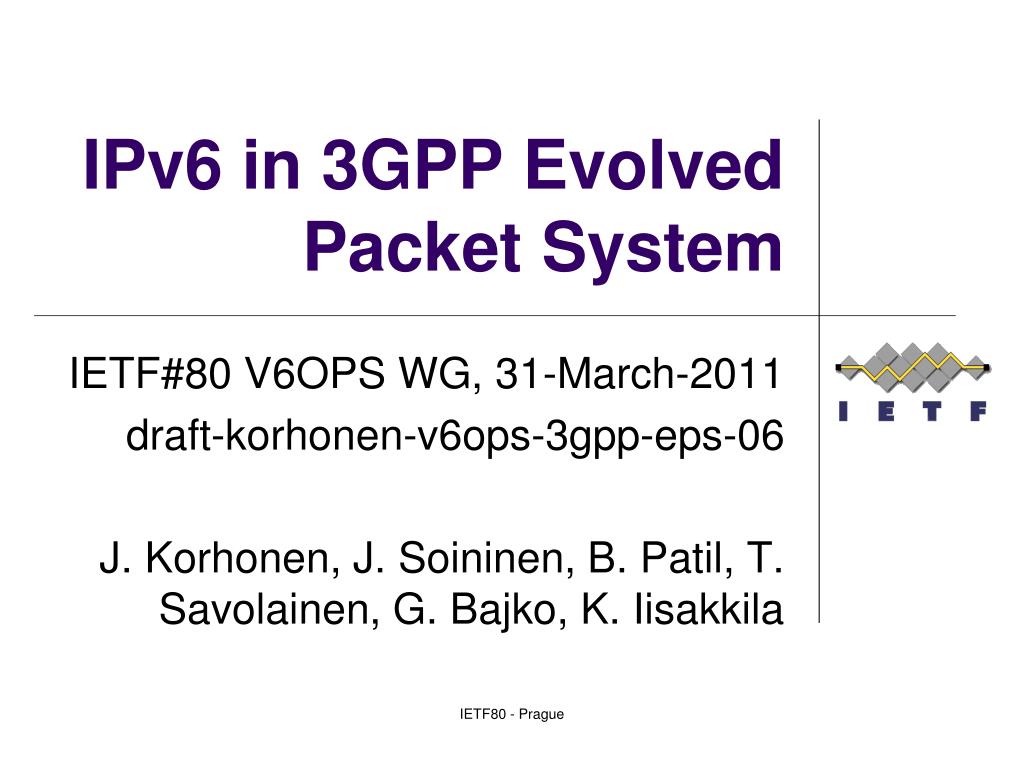 IPv6 in 3GPP Evolved Packet System

IETF#80 V6OPS WG, 31-March-2011
draft-korhonen-v6ops-3gpp-eps-06

J. Korhonen, J. Soininen, B. Patil, T. Savolainen, G. Bajko, K. Iisakkila

I E T F

IETF80 - Prague